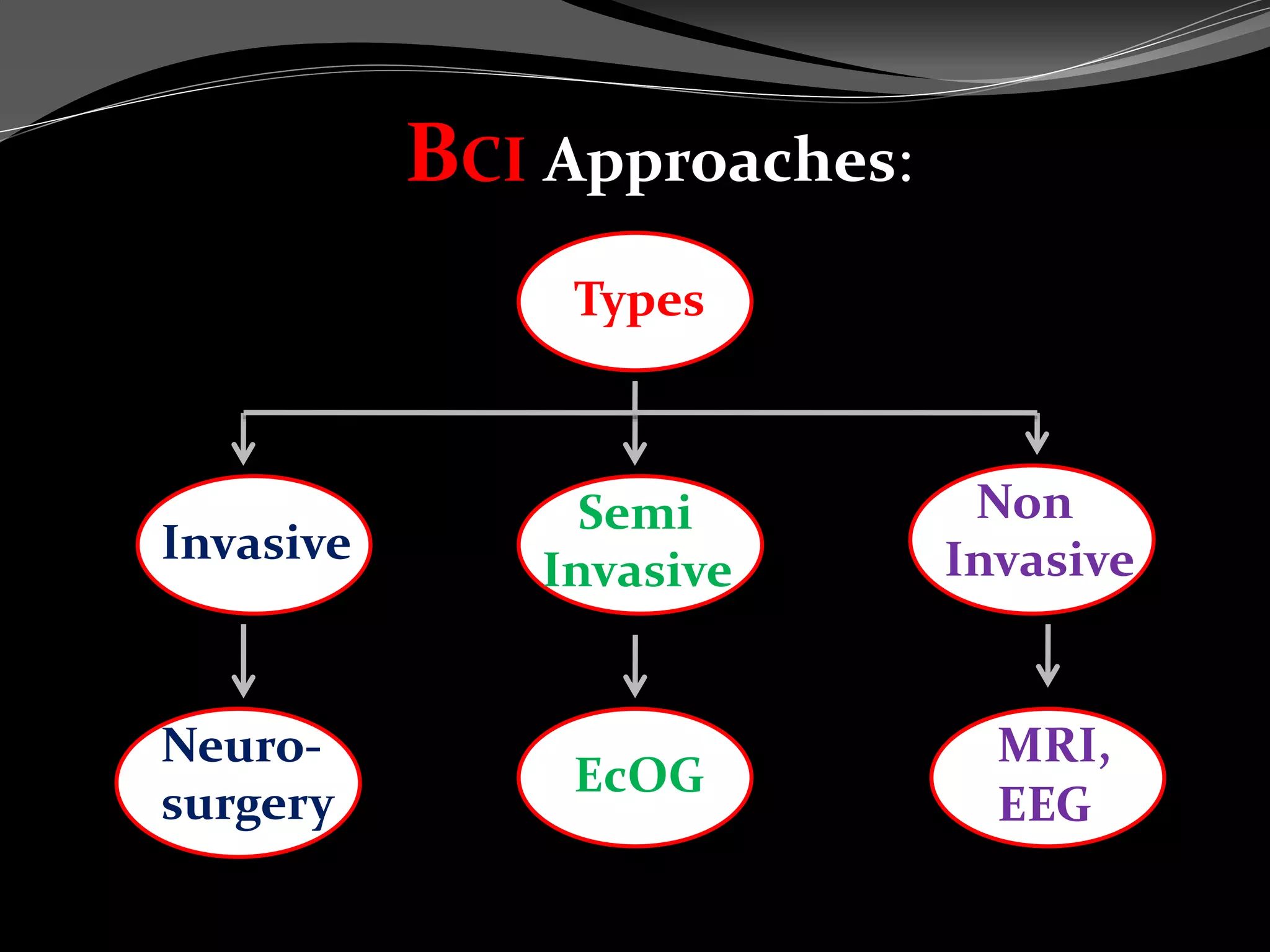 BCI Approaches:

Types

Invasive

Semi Invasive

Non Invasive

Neuro-surgery

EcOG

MRI, EEG